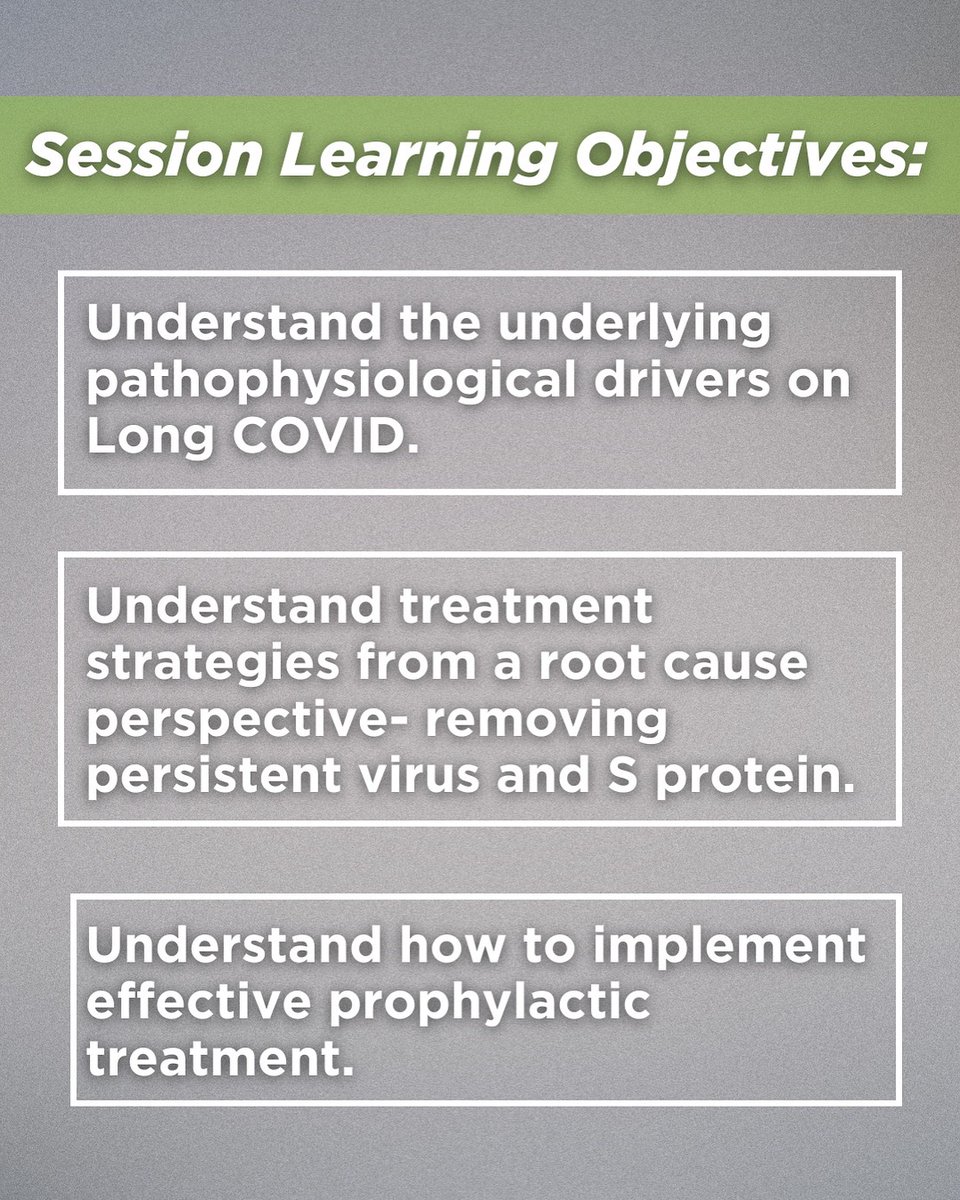 Session Learning Objectives:

Understand the underlying pathophysiological drivers on Long COVID.

Understand treatment strategies from a root cause perspective- removing persistent virus and S protein.

Understand how to implement effective prophylactic treatment.